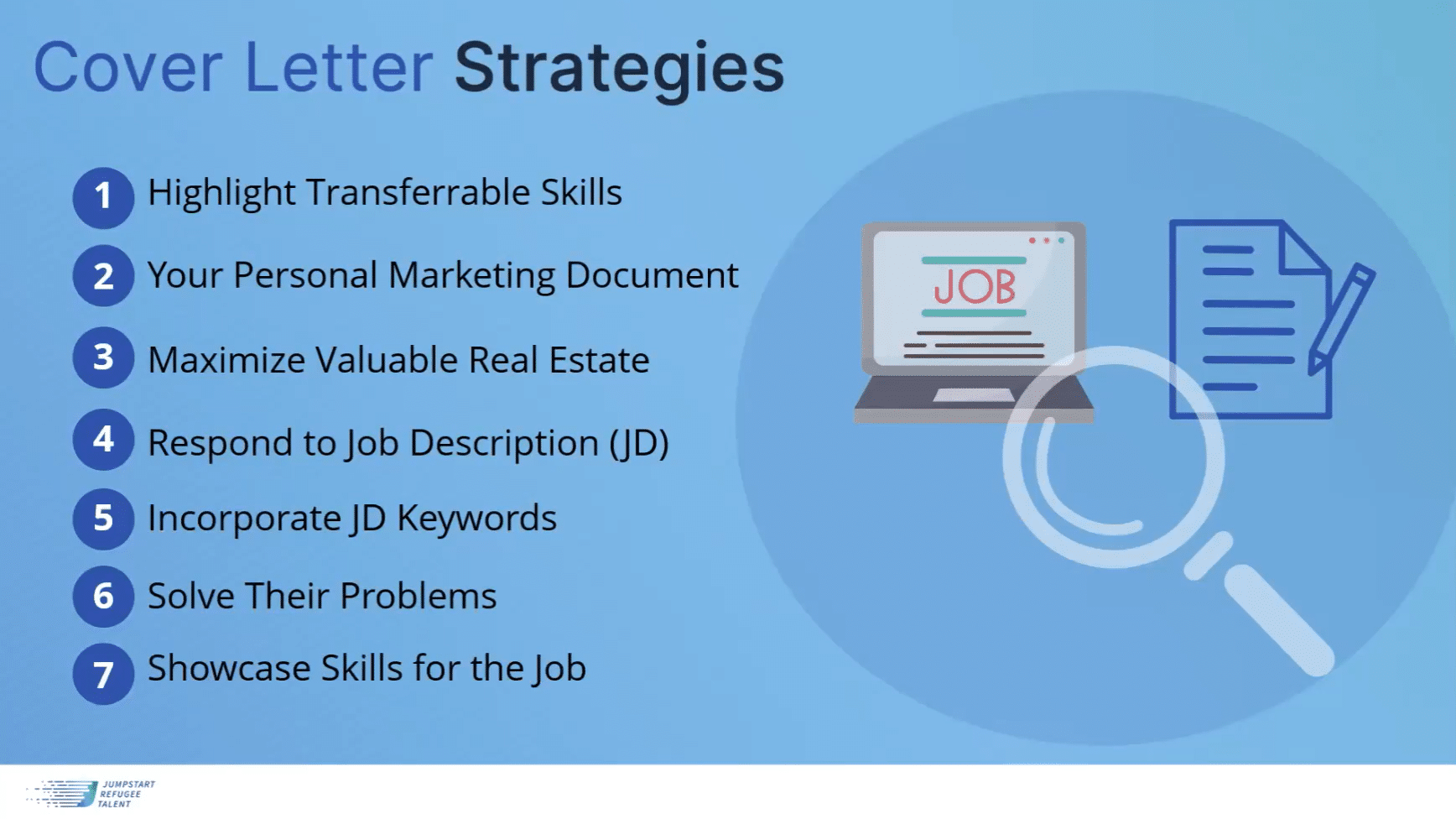 Cover Letter Strategies

1 Highlight Transferrable Skills

2 Your Personal Marketing Document

3 Maximize Valuable Real Estate

4 Respond to Job Description (JD)

5 Incorporate JD Keywords

6 Solve Their Problems

7 Showcase Skills for the Job

JOB

JUMPSTART REFUGEE TALENT